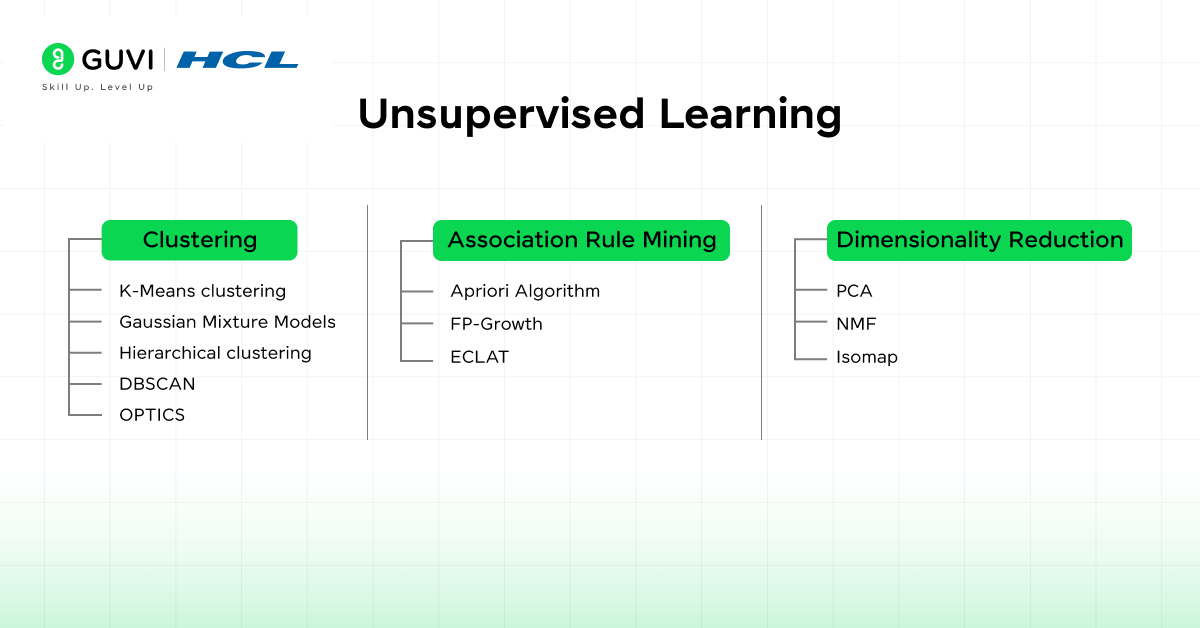 GUVI | HCL
Skill Up. Level Up

Unsupervised Learning

Clustering
K-Means clustering
Gaussian Mixture Models
Hierarchical clustering
DBSCAN
OPTICS

Association Rule Mining
Apriori Algorithm
FP-Growth
ECLAT

Dimensionality Reduction
PCA
NMF
Isomap